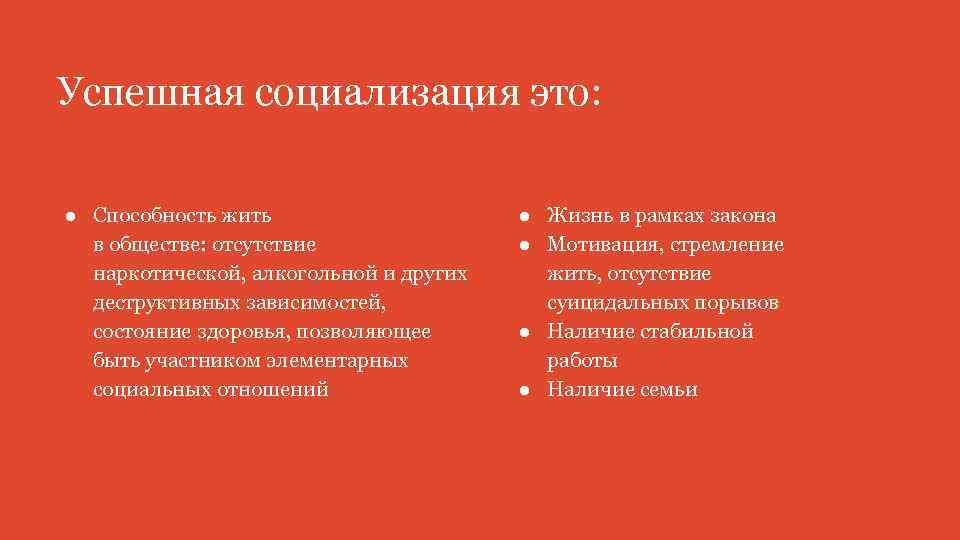 Успешная социализация это:

● Способность жить в обществе: отсутствие наркотической, алкогольной и других деструктивных зависимостей, состояние здоровья, позволяющее быть участником элементарных социальных отношений

● Жизнь в рамках закона
● Мотивация, стремление жить, отсутствие суицидальных порывов
● Наличие стабильной работы
● Наличие семьи